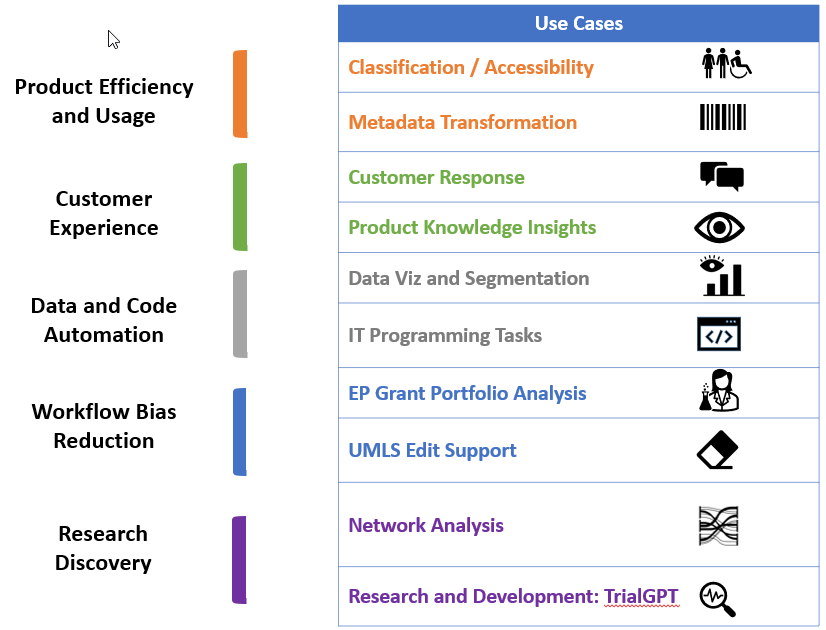 Product Efficiency and Usage

Customer Experience

Data and Code Automation

Workflow Bias Reduction

Research Discovery

| Use Cases |
|---|
| Classification / Accessibility |
| Metadata Transformation |
| Customer Response |
| Product Knowledge Insights |
| Data Viz and Segmentation |
| IT Programming Tasks |
| EP Grant Portfolio Analysis |
| UMLS Edit Support |
| Network Analysis |
| Research and Development: TrialGPT |